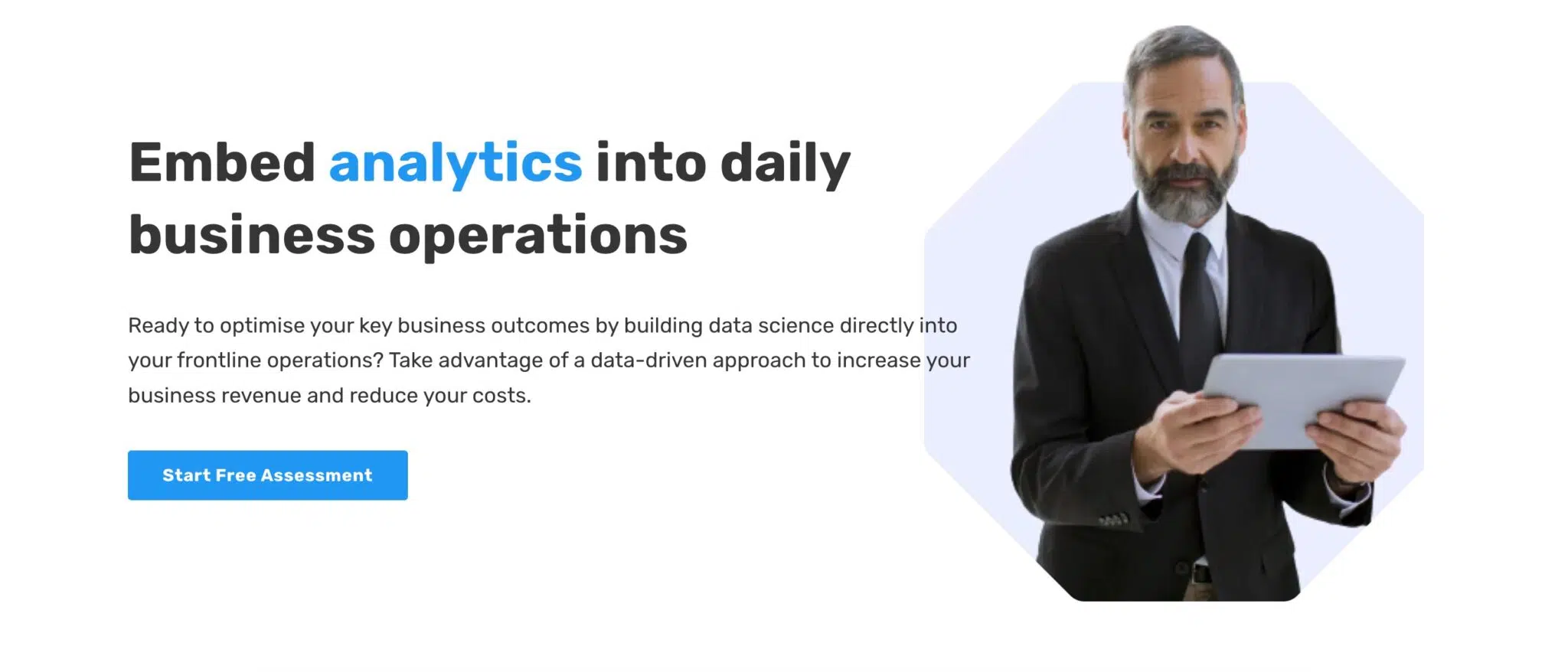 Embed analytics into daily business operations

Ready to optimise your key business outcomes by building data science directly into your frontline operations? Take advantage of a data-driven approach to increase your business revenue and reduce your costs.

Start Free Assessment